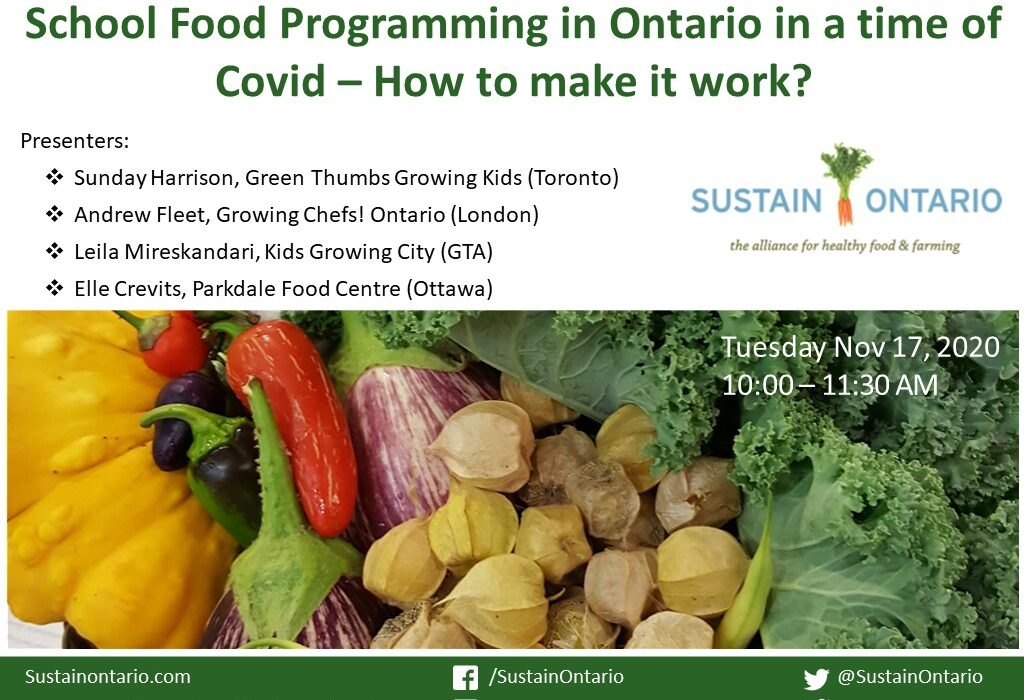 School Food Programming in Ontario in a time of Covid – How to make it work?

Presenters:
❖ Sunday Harrison, Green Thumbs Growing Kids (Toronto)
❖ Andrew Fleet, Growing Chefs! Ontario (London)
❖ Leila Mireskandari, Kids Growing City (GTA)
❖ Elle Crevits, Parkdale Food Centre (Ottawa)

SUSTAIN ONTARIO
the alliance for healthy food & farming

Tuesday Nov 17, 2020
10:00 – 11:30 AM

Sustainontario.com
/SustainOntario
@SustainOntario